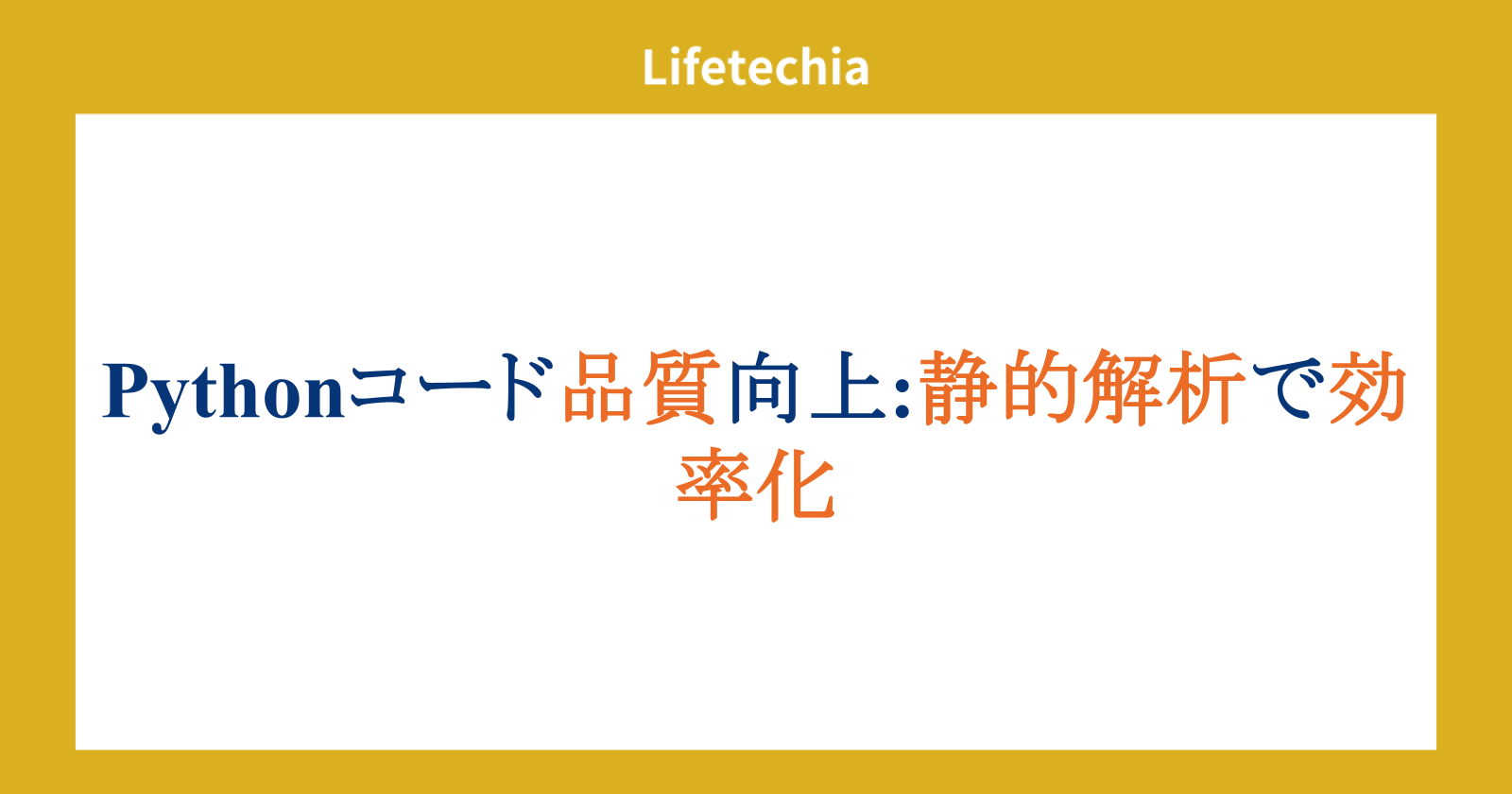 Lifetechia

Pythonコード品質向上:静的解析で効率化